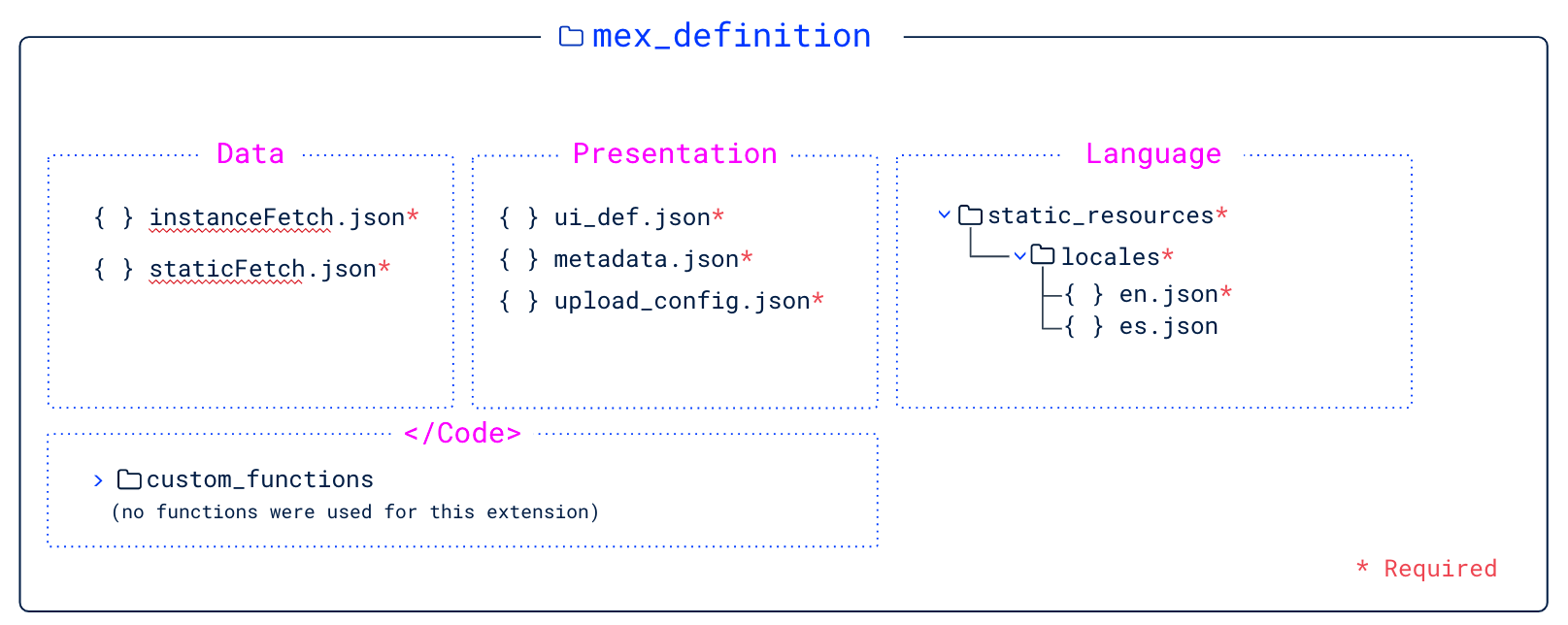 mex_definition

Data

{ } instanceFetch.json*

{ } staticFetch.json*

Presentation

{ } ui_def.json*

{ } metadata.json*

{ } upload_config.json*

Language

static_resources*

locales*

{ } en.json*

{ } es.json

</Code>

custom_functions

(no functions were used for this extension)

* Required